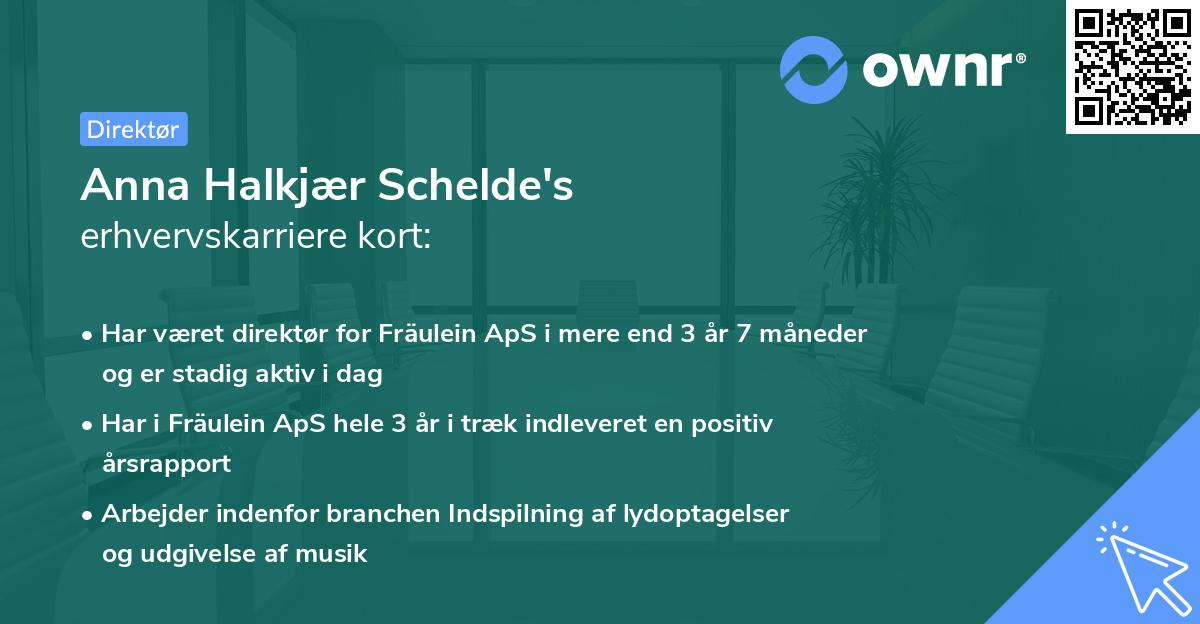 ownr®

Direktør

Anna Halkjær Schelde's
erhvervskarriere kort:

• Har været direktør for Fräulein ApS i mere end 3 år 7 måneder og er stadig aktiv i dag
• Har i Fräulein ApS hele 3 år i træk indleveret en positiv årsrapport
• Arbejder indenfor branchen Indspilning af lydoptagelser og udgivelse af musik